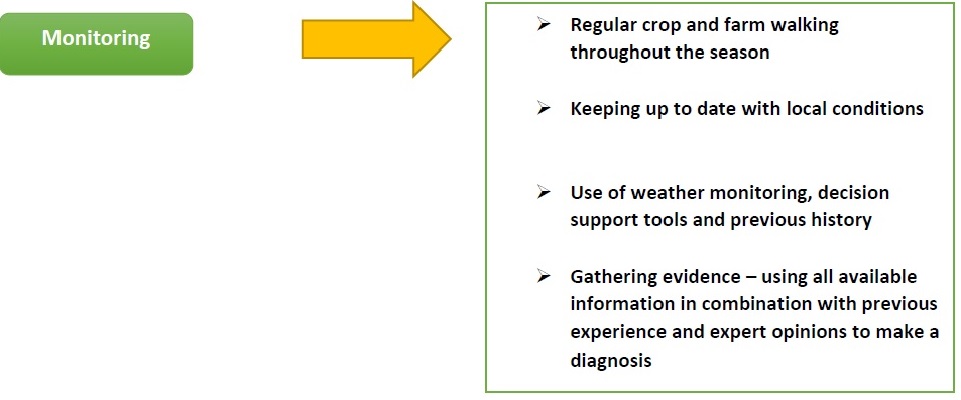 Monitoring

➢ Regular crop and farm walking throughout the season

➢ Keeping up to date with local conditions

➢ Use of weather monitoring, decision support tools and previous history

➢ Gathering evidence – using all available information in combination with previous experience and expert opinions to make a diagnosis